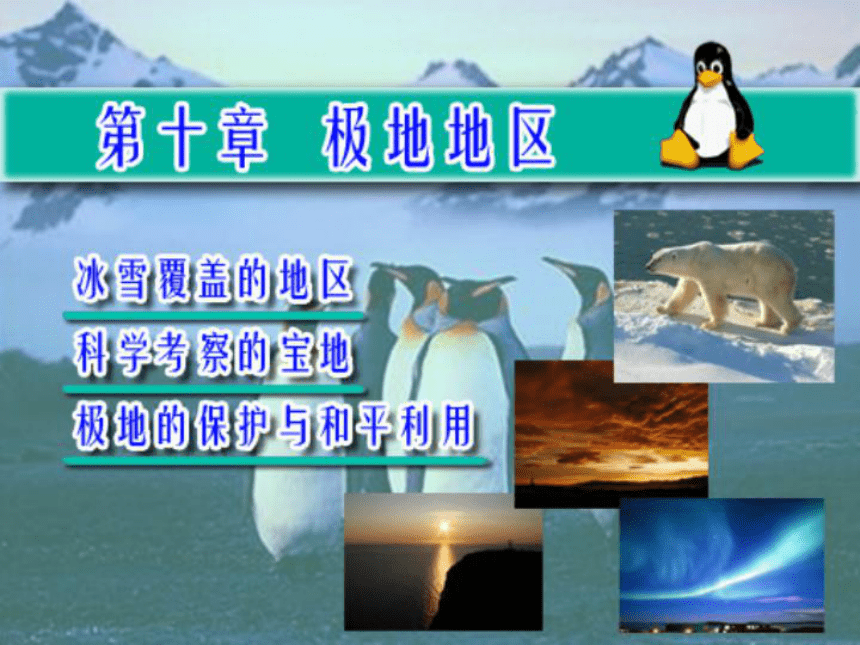 第十章 极地地区

冰雪覆盖的地区

科学考察的宝地

极地的保护与和平利用